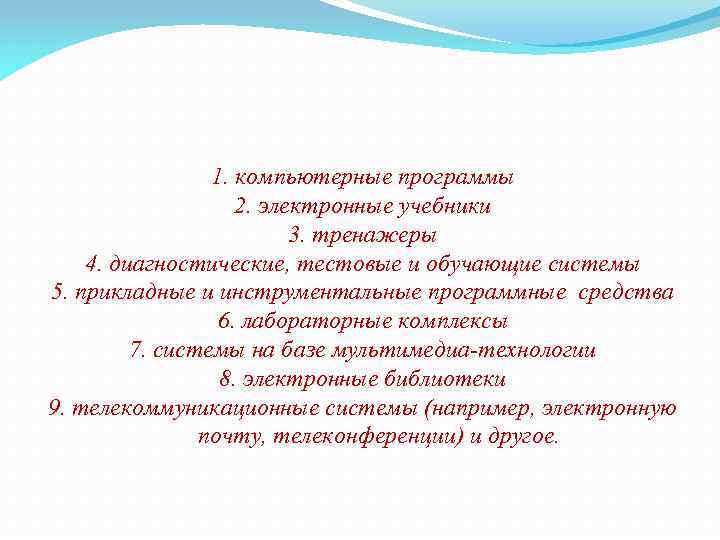 1. компьютерные программы
2. электронные учебники
3. тренажеры
4. диагностические, тестовые и обучающие системы
5. прикладные и инструментальные программные средства
6. лабораторные комплексы
7. системы на базе мультимедиа-технологии
8. электронные библиотеки
9. телекоммуникационные системы (например, электронную почту, телеконференции) и другое.